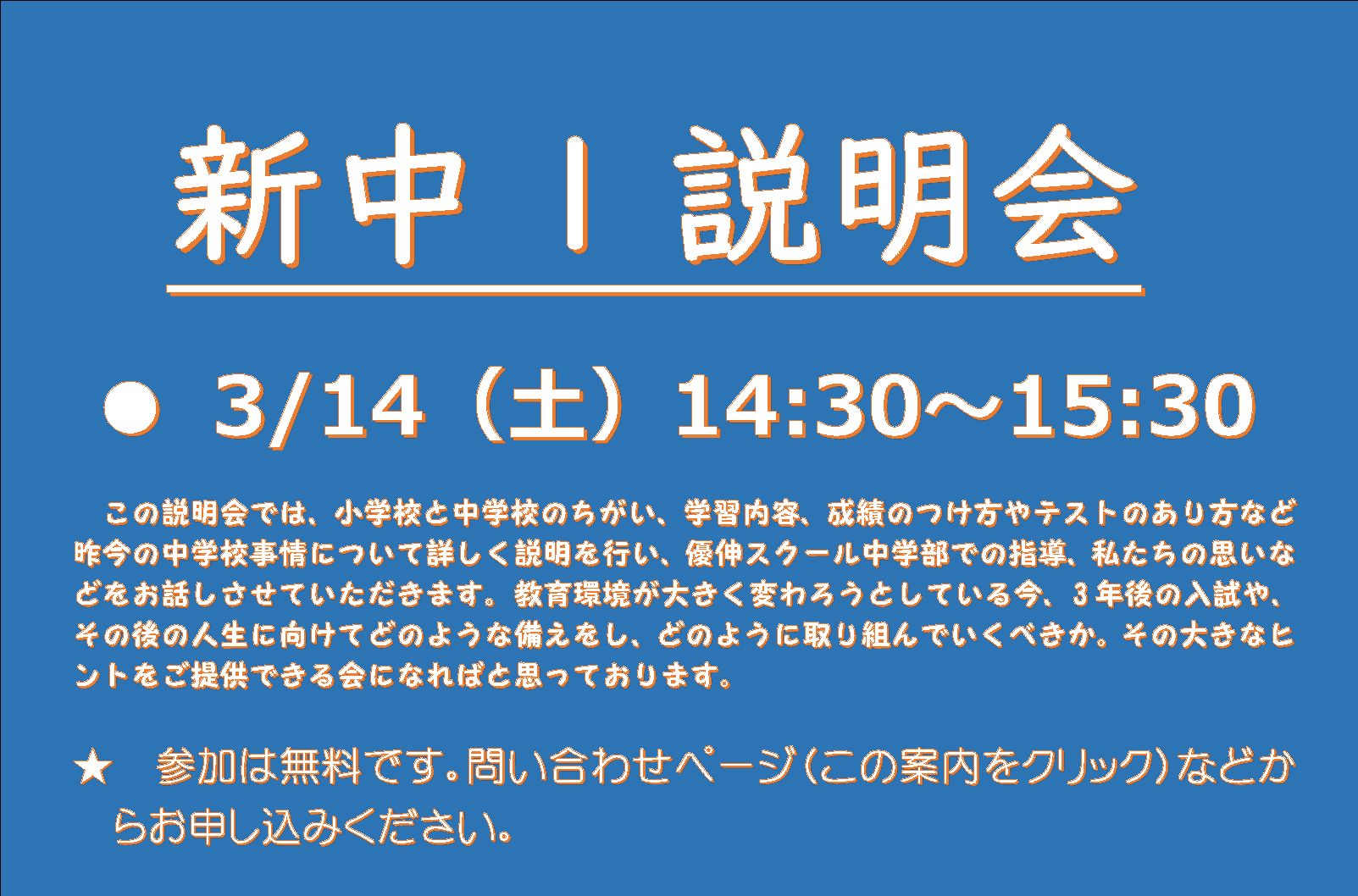 新中１説明会

● 3/14（土）14:30～15:30

この説明会では、小学校と中学校のちがい、学習内容、成績のつけ方やテストのあり方など昨今の中学校事情について詳しく説明を行い、優伸スクール中学部での指導、私たちの思いなどをお話しさせていただきます。教育環境が大きく変わろうとしている今、3年後の入試や、その後の人生に向けてどのような備えをし、どのように取り組んでいくべきか。その大きなヒントをご提供できる会になればと思っております。

★ 参加は無料です。問い合わせページ（この案内をクリック）などからお申し込みください。